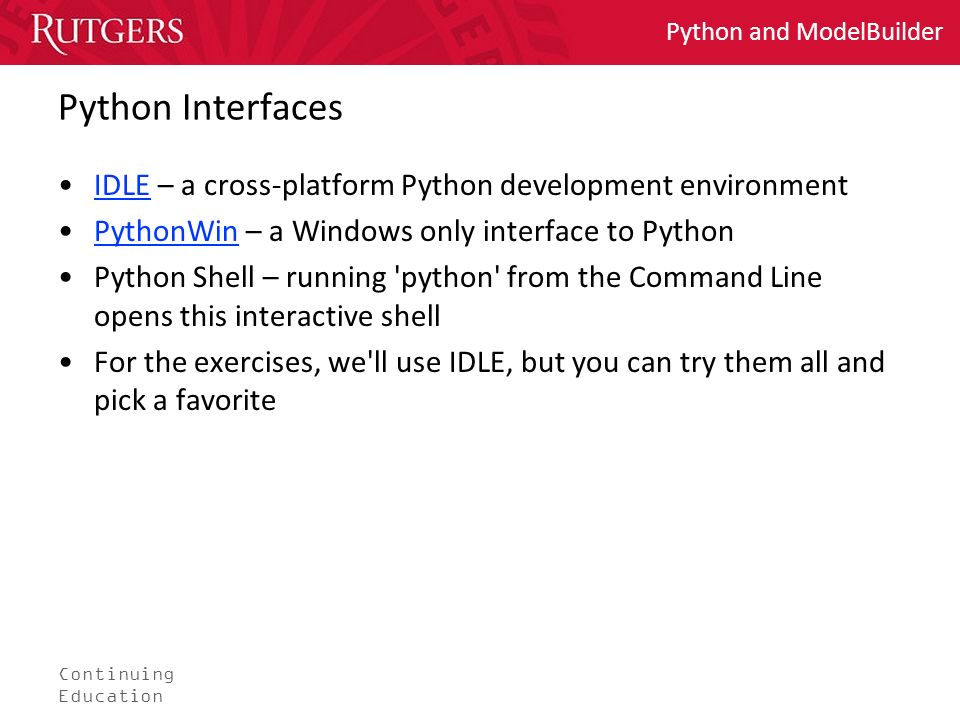 RUTGERS

Python and ModelBuilder

Python Interfaces

• IDLE – a cross-platform Python development environment
• PythonWin – a Windows only interface to Python
• Python Shell – running 'python' from the Command Line opens this interactive shell
• For the exercises, we'll use IDLE, but you can try them all and pick a favorite

Continuing
Education